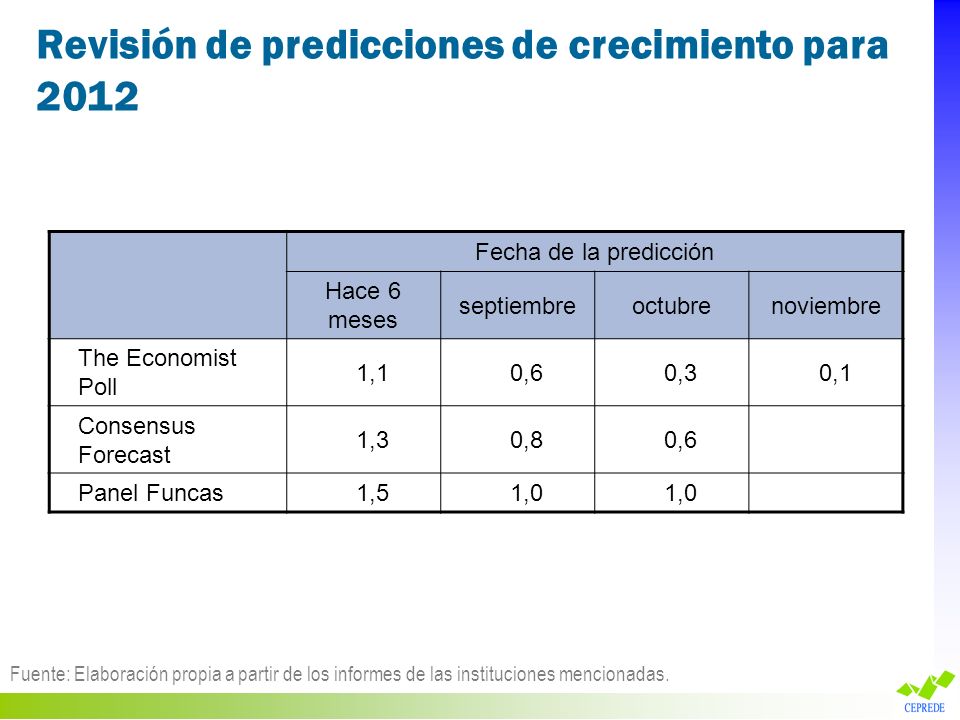 Revisión de predicciones de crecimiento para 2012

|  | Fecha de la predicción | | | |
|---|---|---|---|---|
|  | Hace 6 meses | septiembre | octubre | noviembre |
| The Economist Poll | 1,1 | 0,6 | 0,3 | 0,1 |
| Consensus Forecast | 1,3 | 0,8 | 0,6 |  |
| Panel Funcas | 1,5 | 1,0 | 1,0 |  |

Fuente: Elaboración propia a partir de los informes de las instituciones mencionadas.

CEPREDE